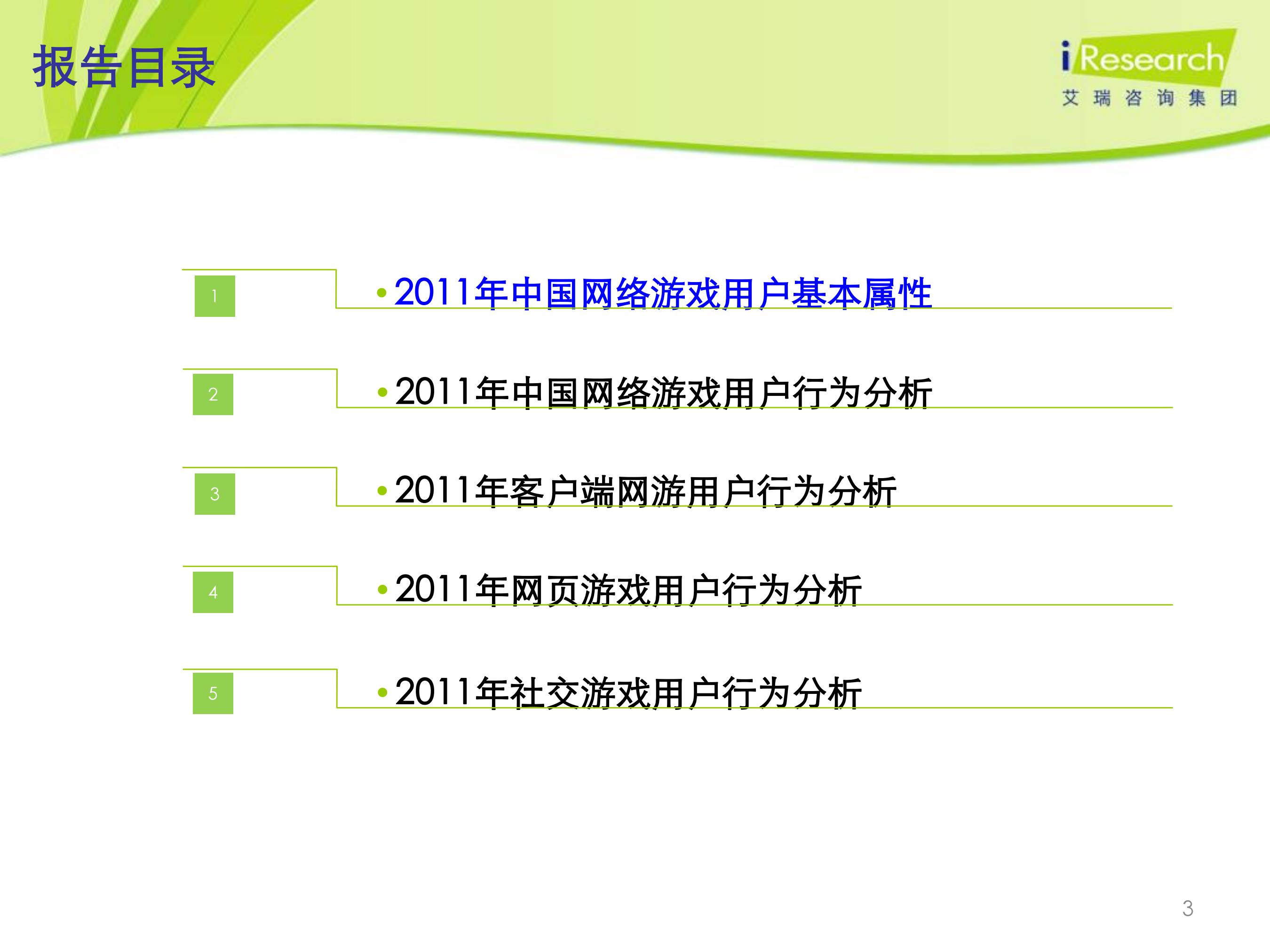 报告目录

iResearch
艾瑞咨询集团

1
• 2011年中国网络游戏用户基本属性

2
• 2011年中国网络游戏用户行为分析

3
• 2011年客户端网游用户行为分析

4
• 2011年网页游戏用户行为分析

5
• 2011年社交游戏用户行为分析

3